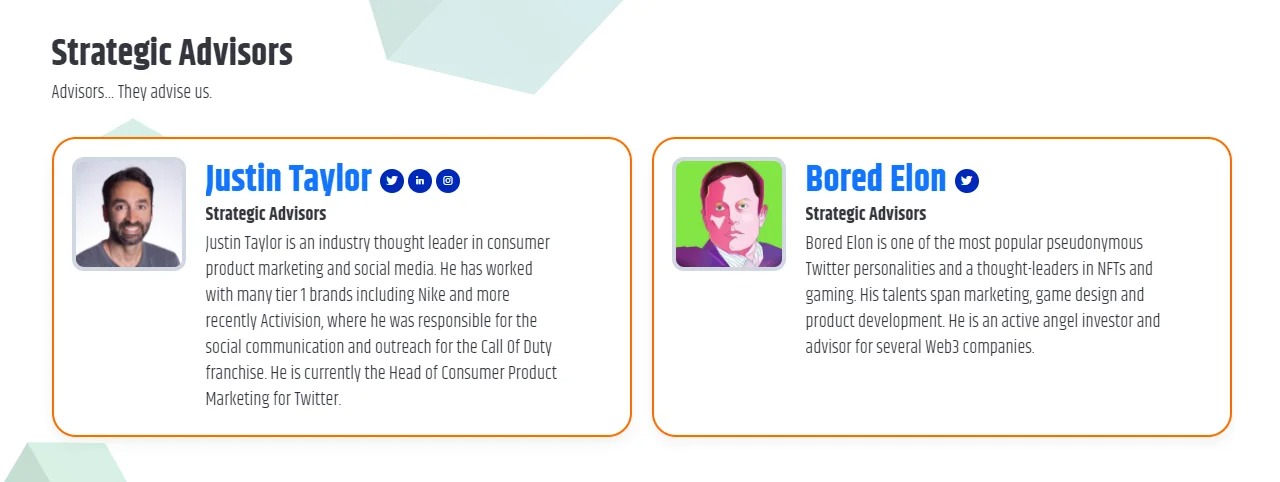 Strategic Advisors

Advisors... They advise us.

Justin Taylor

Strategic Advisors

Justin Taylor is an industry thought leader in consumer product marketing and social media. He has worked with many tier 1 brands including Nike and more recently Activision, where he was responsible for the social communication and outreach for the Call Of Duty franchise. He is currently the Head of Consumer Product Marketing for Twitter.

Bored Elon

Strategic Advisors

Bored Elon is one of the most popular pseudonymous Twitter personalities and a thought-leaders in NFTs and gaming. His talents span marketing, game design and product development. He is an active angel investor and advisor for several Web3 companies.